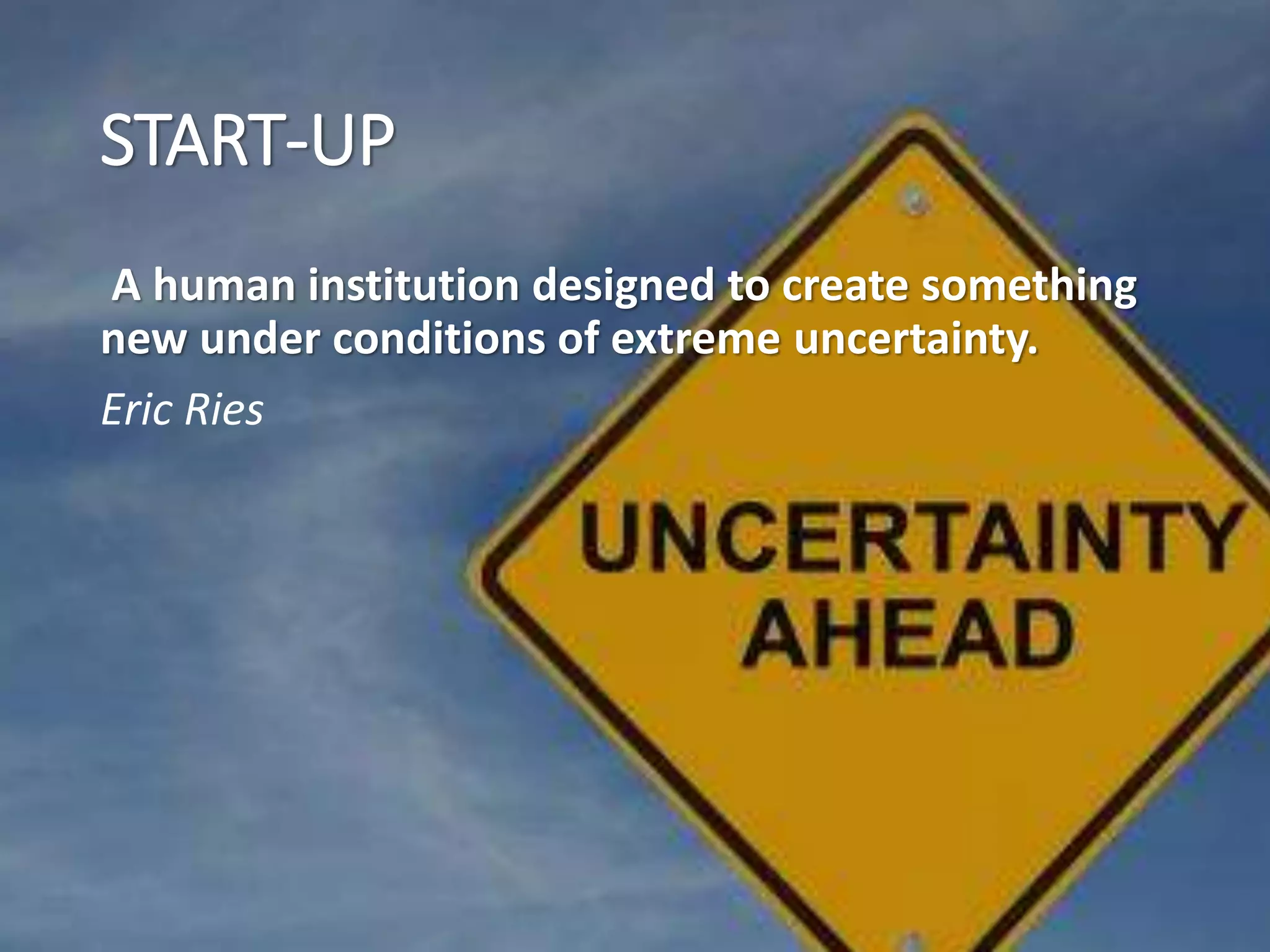 START-UP

A human institution designed to create something new under conditions of extreme uncertainty.

Eric Ries

UNCERTAINTY AHEAD